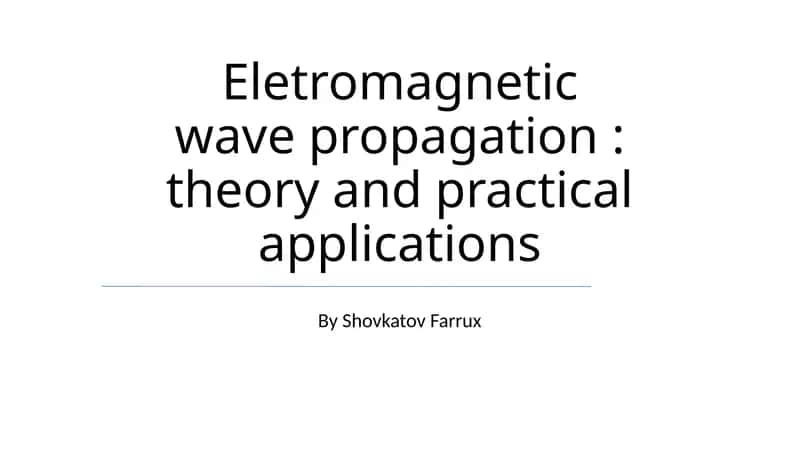 Eletromagnetic wave propagation : theory and practical applications

By Shovkatov Farrux